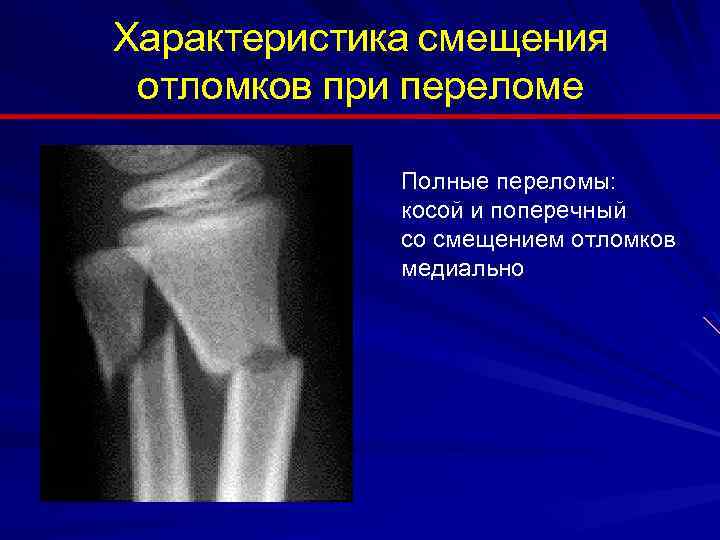 Характеристика смещения отломков при переломе

Полные переломы:
косой и поперечный
со смещением отломков
медиально